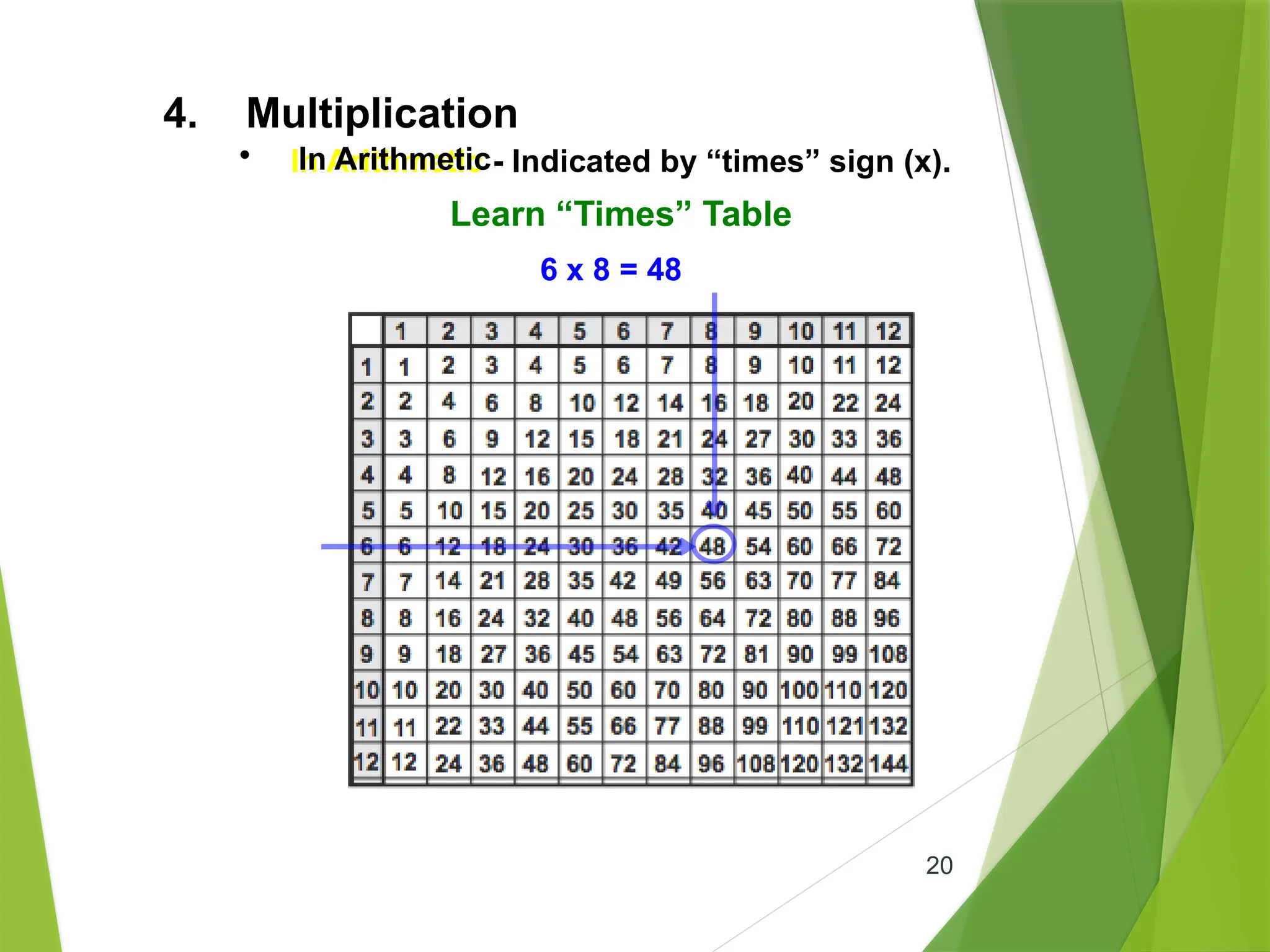 4. Multiplication

• In Arithmetic - Indicated by “times” sign (x).

Learn “Times” Table

6 x 8 = 48

| | 1 | 2 | 3 | 4 | 5 | 6 | 7 | 8 | 9 | 10 | 11 | 12 |
|---|---|---|---|---|---|---|---|---|---|---|---|---|
| 1 | 1 | 2 | 3 | 4 | 5 | 6 | 7 | 8 | 9 | 10 | 11 | 12 |
| 2 | 2 | 4 | 6 | 8 | 10 | 12 | 14 | 16 | 18 | 20 | 22 | 24 |
| 3 | 3 | 6 | 9 | 12 | 15 | 18 | 21 | 24 | 27 | 30 | 33 | 36 |
| 4 | 4 | 8 | 12 | 16 | 20 | 24 | 28 | 32 | 36 | 40 | 44 | 48 |
| 5 | 5 | 10 | 15 | 20 | 25 | 30 | 35 | 40 | 45 | 50 | 55 | 60 |
| 6 | 6 | 12 | 18 | 24 | 30 | 36 | 42 | 48 | 54 | 60 | 66 | 72 |
| 7 | 7 | 14 | 21 | 28 | 35 | 42 | 49 | 56 | 63 | 70 | 77 | 84 |
| 8 | 8 | 16 | 24 | 32 | 40 | 48 | 56 | 64 | 72 | 80 | 88 | 96 |
| 9 | 9 | 18 | 27 | 36 | 45 | 54 | 63 | 72 | 81 | 90 | 99 | 108 |
| 10 | 10 | 20 | 30 | 40 | 50 | 60 | 70 | 80 | 90 | 100 | 110 | 120 |
| 11 | 11 | 22 | 33 | 44 | 55 | 66 | 77 | 88 | 99 | 110 | 121 | 132 |
| 12 | 12 | 24 | 36 | 48 | 60 | 72 | 84 | 96 | 108 | 120 | 132 | 144 |

20